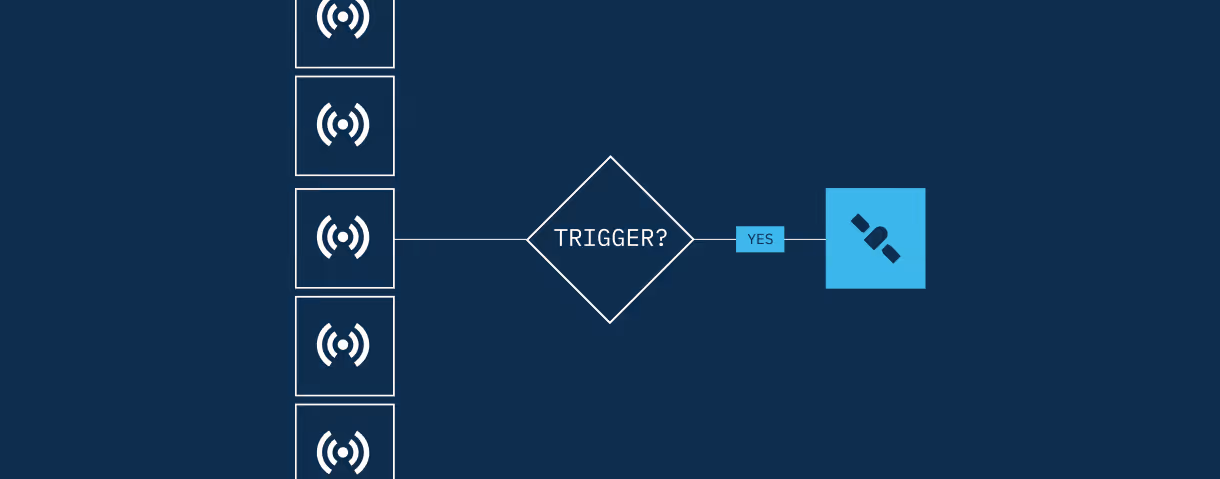 TRIGGER?

YES